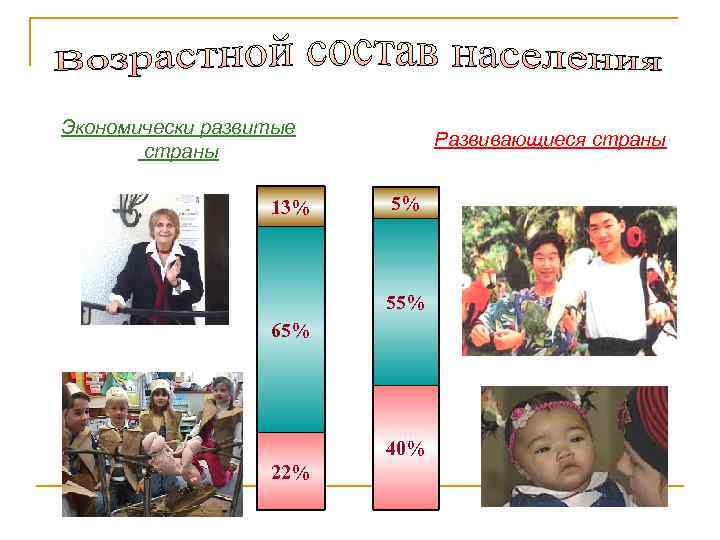 Возрастной состав населения

Экономически развитые страны

Развивающиеся страны

13%

65%

22%

5%

55%

40%